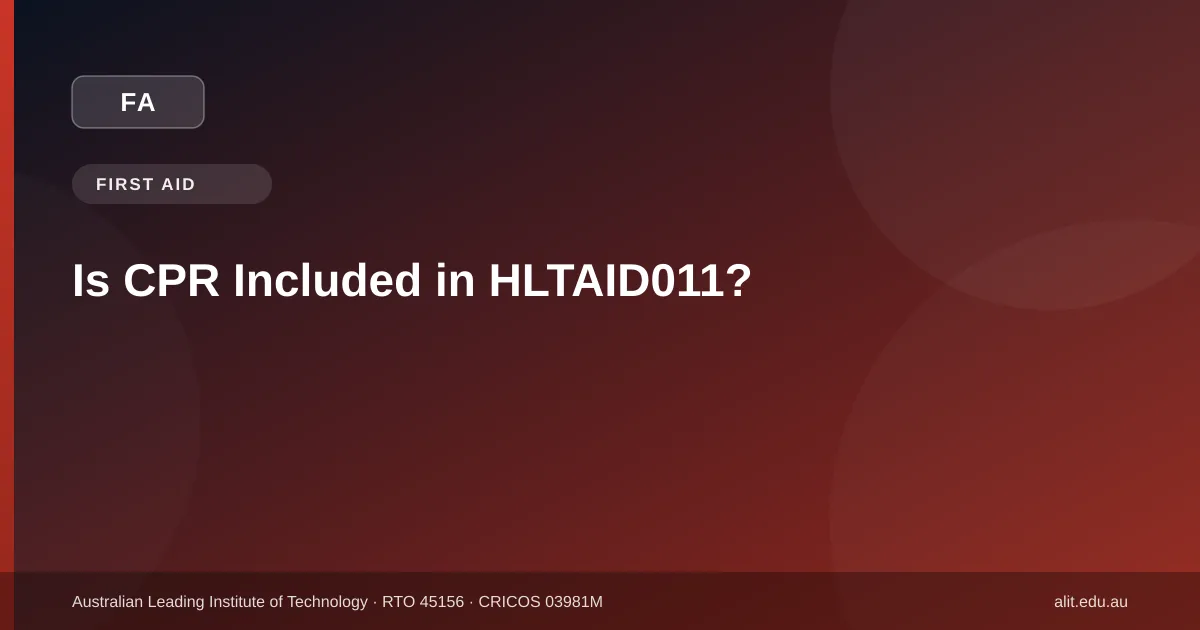 FA

FIRST AID

Is CPR Included in HLTAID011?

Australian Leading Institute of Technology · RTO 45156 · CRICOS 03981M

alit.edu.au